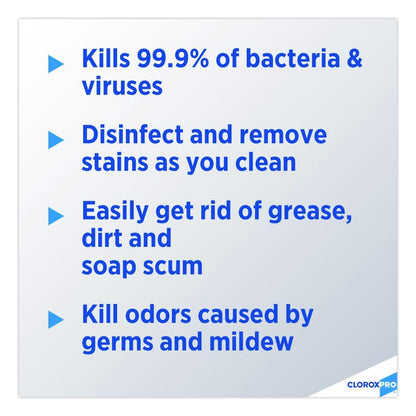 Kills 99.9% of bacteria & viruses

Disinfect and remove stains as you clean

Easily get rid of grease, dirt and soap scum

Kill odors caused by germs and mildew

CLOROXPRO